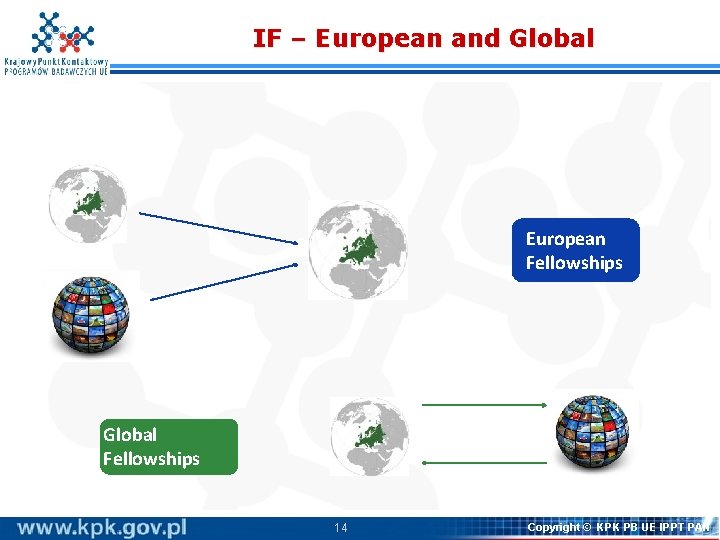 Krajowy Punkt Kontaktowy
PROGRAMÓW BADAWCZYCH UE

IF – European and Global

European Fellowships

Global Fellowships

www.kpk.gov.pl

14

Copyright © KPK PB UE IPPT PAN